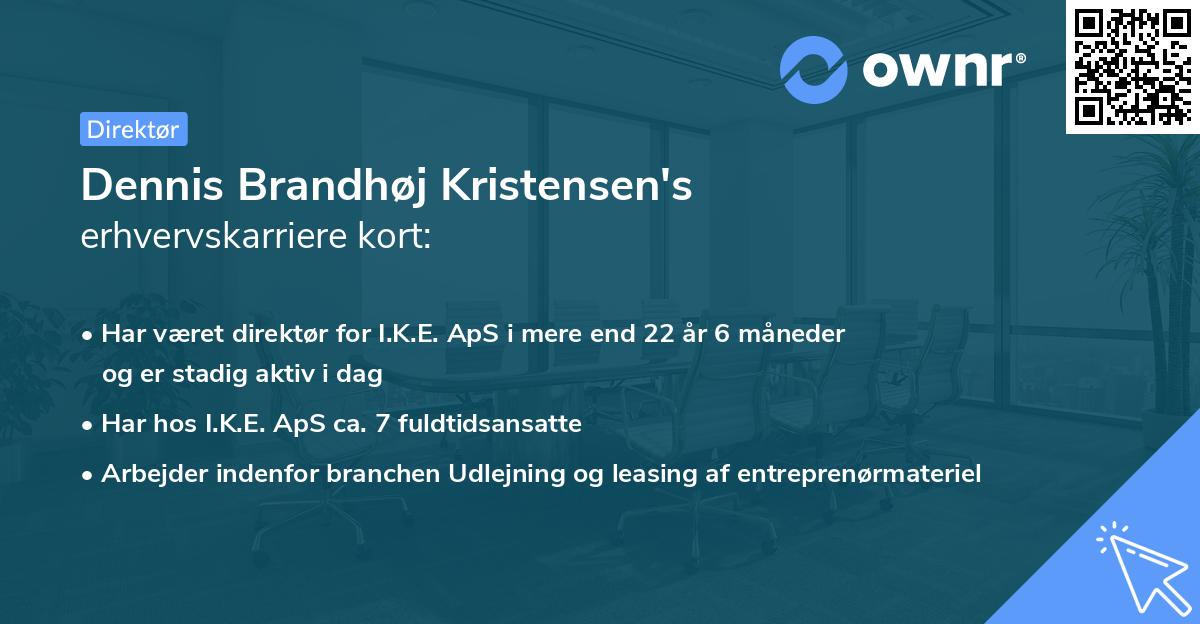 ownr®

Direktør

Dennis Brandhøj Kristensen's
erhvervskarriere kort:

• Har været direktør for I.K.E. ApS i mere end 22 år 6 måneder og er stadig aktiv i dag
• Har hos I.K.E. ApS ca. 7 fuldtidsansatte
• Arbejder indenfor branchen Udlejning og leasing af entreprenørmateriel